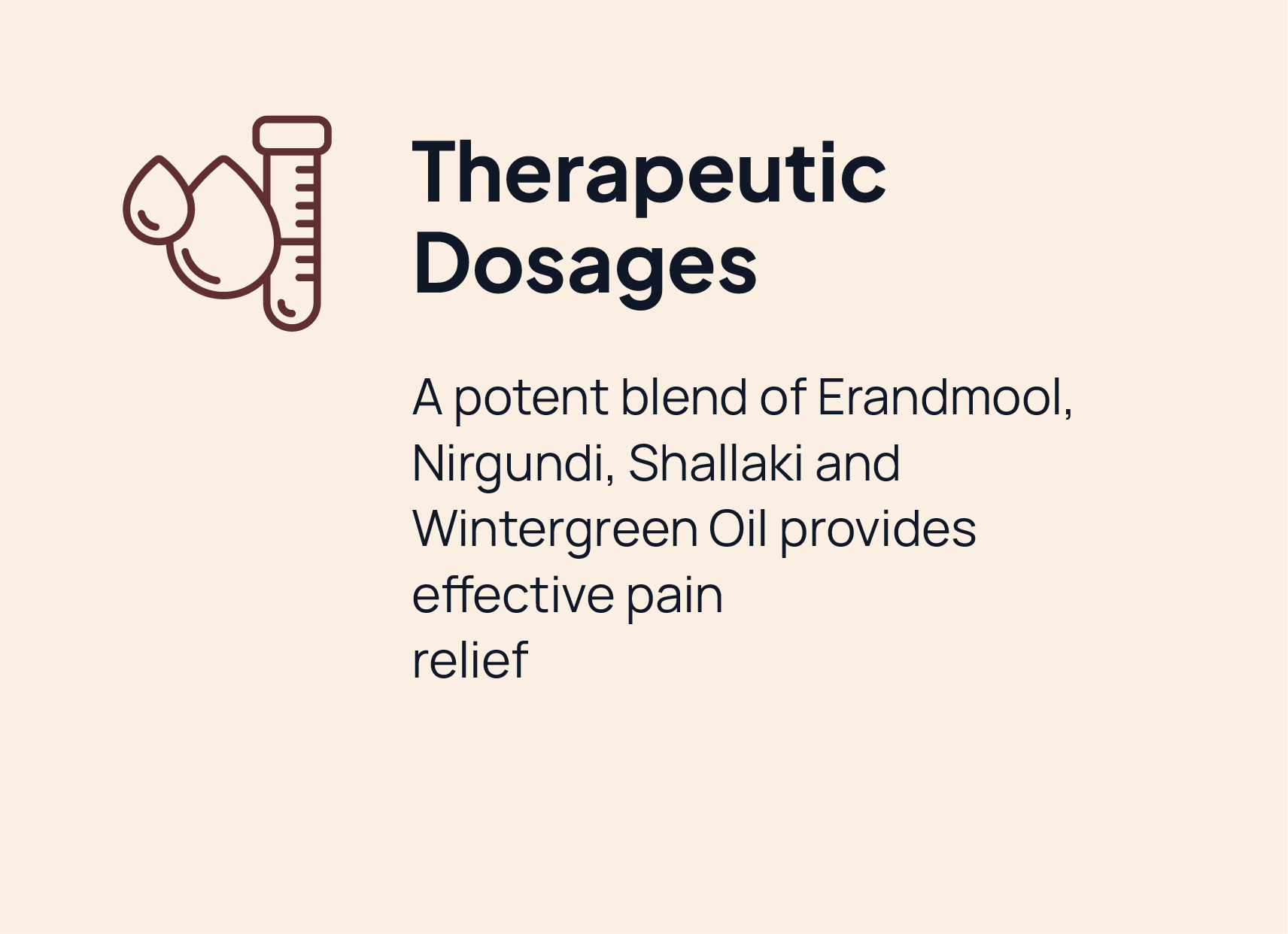 Therapeutic Dosages

A potent blend of Erandmool, Nirgundi, Shallaki and Wintergreen Oil provides effective pain relief